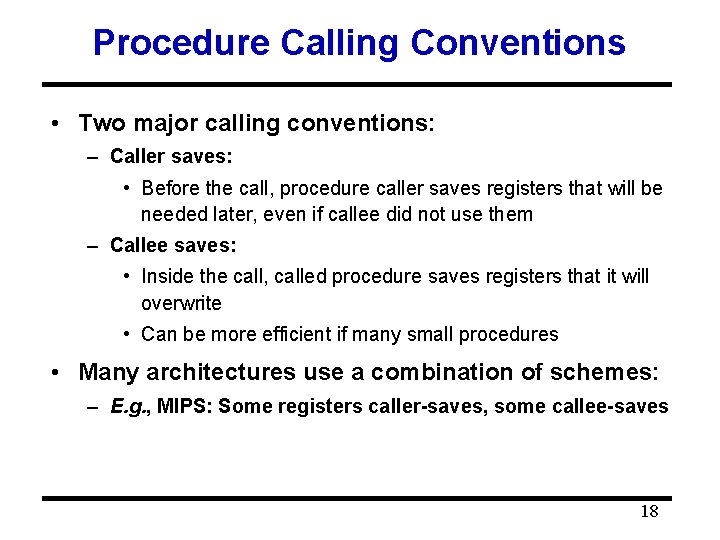 Procedure Calling Conventions

• Two major calling conventions:

– Caller saves:

• Before the call, procedure caller saves registers that will be needed later, even if callee did not use them

– Callee saves:

• Inside the call, called procedure saves registers that it will overwrite

• Can be more efficient if many small procedures

• Many architectures use a combination of schemes:

– E.g., MIPS: Some registers caller-saves, some callee-saves

18